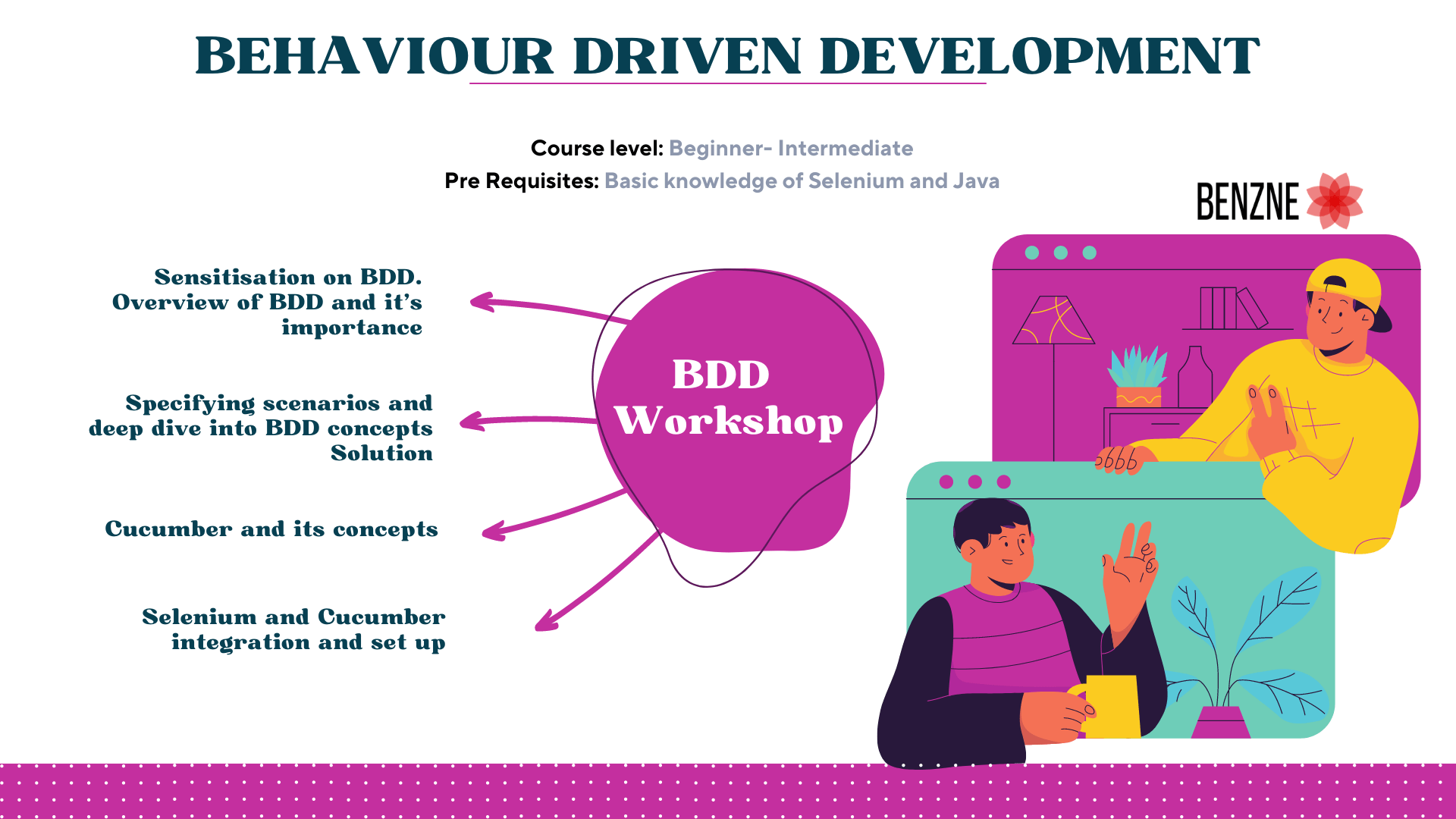 BEHAVIOUR DRIVEN DEVELOPMENT

Course level: Beginner- Intermediate
Pre Requisites: Basic knowledge of Selenium and Java

BENZNE

Sensitisation on BDD. Overview of BDD and it's importance

Specifying scenarios and deep dive into BDD concepts Solution

Cucumber and its concepts

Selenium and Cucumber integration and set up

BDD Workshop